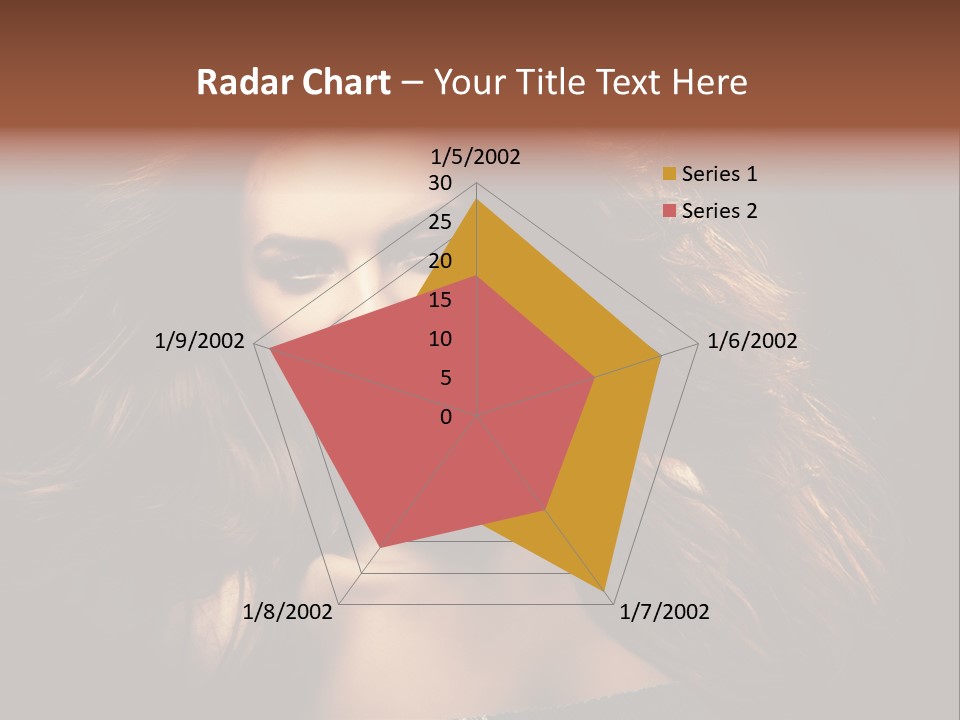 Radar Chart – Your Title Text Here

1/5/2002
30
25
20
15
10
5
0
1/6/2002
1/7/2002
1/8/2002
1/9/2002

Series 1
Series 2